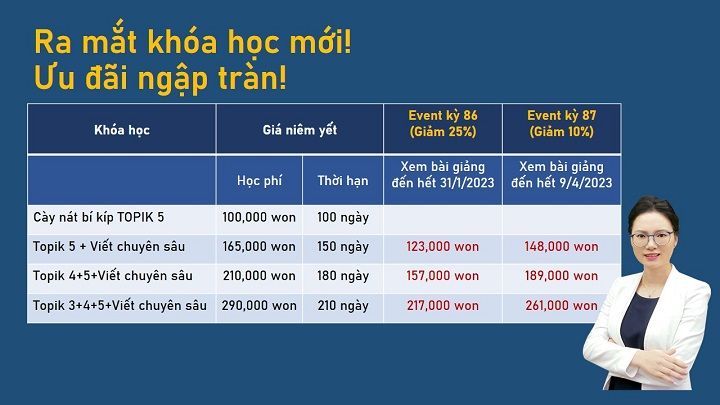 Ra mắt khóa học mới!
Ưu đãi ngập tràn!

| Khóa học | Giá niêm yết | | Event kỳ 86 (Giảm 25%) | Event kỳ 87 (Giảm 10%) |
|---|---|---|---|---|
| | Học phí | Thời hạn | Xem bài giảng đến hết 31/1/2023 | Xem bài giảng đến hết 9/4/2023 |
| Cày nát bí kíp TOPIK 5 | 100,000 won | 100 ngày | | |
| Topik 5 + Viết chuyên sâu | 165,000 won | 150 ngày | 123,000 won | 148,000 won |
| Topik 4+5+Viết chuyên sâu | 210,000 won | 180 ngày | 157,000 won | 189,000 won |
| Topik 3+4+5+Viết chuyên sâu | 290,000 won | 210 ngày | 217,000 won | 261,000 won |